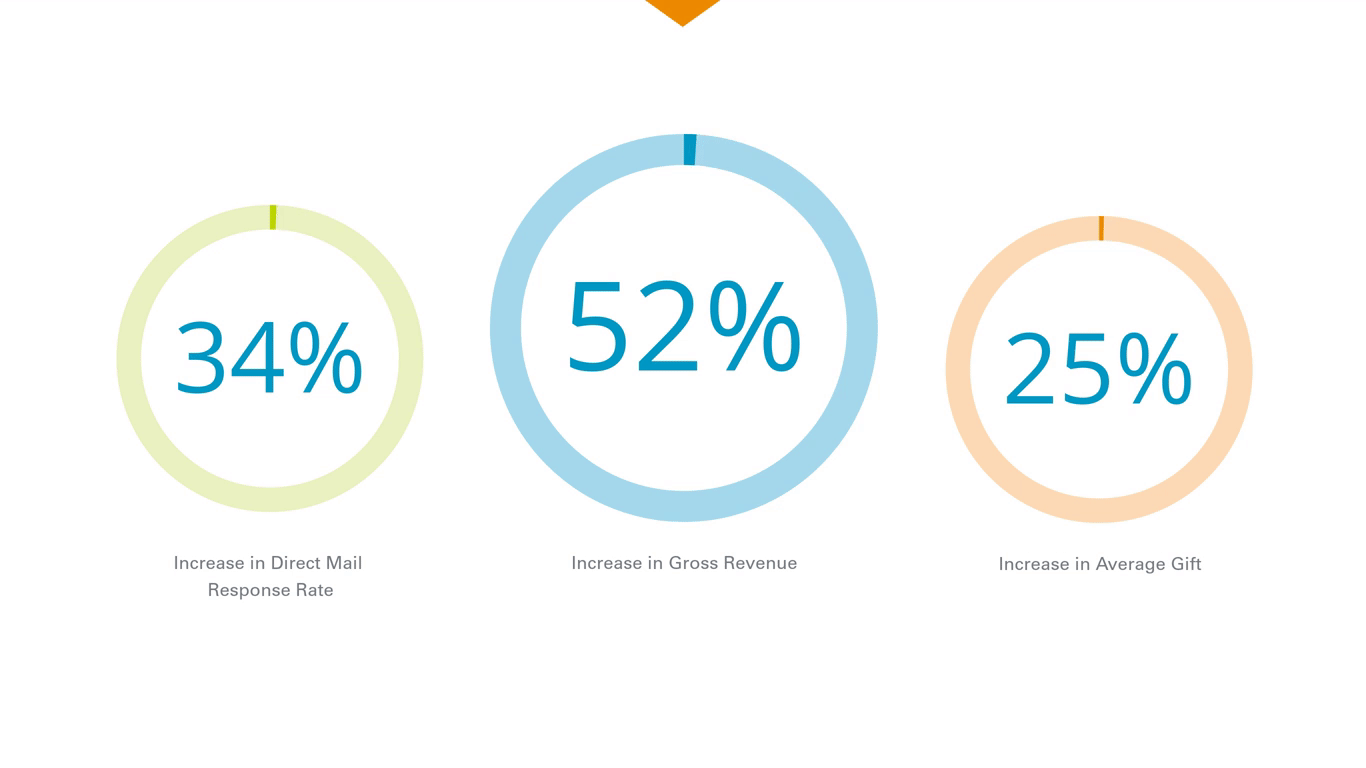 34%

Increase in Direct Mail Response Rate

52%

Increase in Gross Revenue

25%

Increase in Average Gift